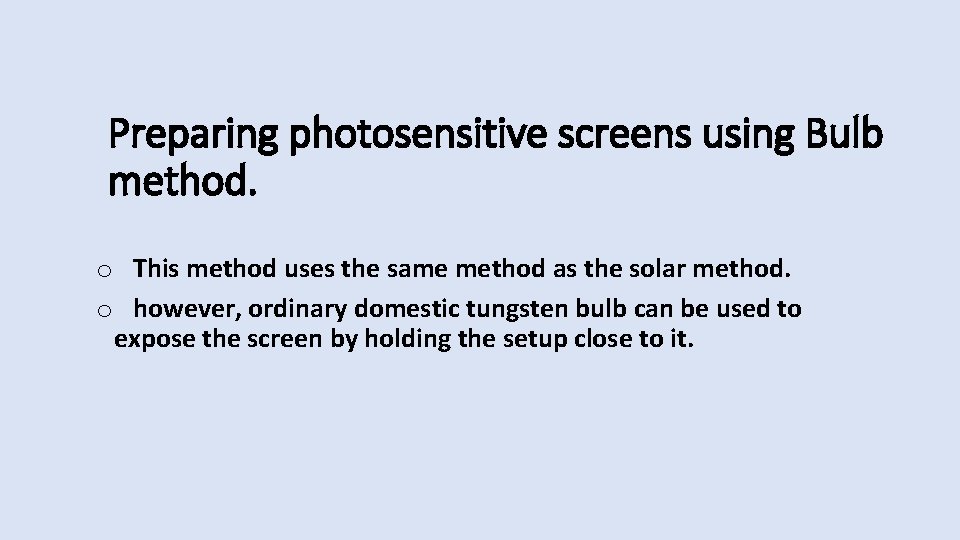 Preparing photosensitive screens using Bulb method.

o This method uses the same method as the solar method.
o however, ordinary domestic tungsten bulb can be used to expose the screen by holding the setup close to it.